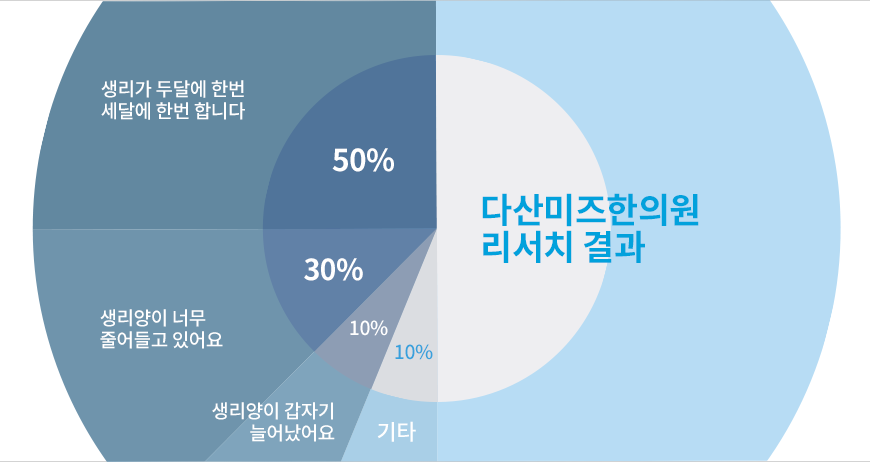 생리가 두달에 한번
세달에 한번 합니다

50%

다산미즈한의원
리서치 결과

30%

생리양이 너무
줄어들고 있어요

10%

10%

생리양이 갑자기
늘어났어요

기타